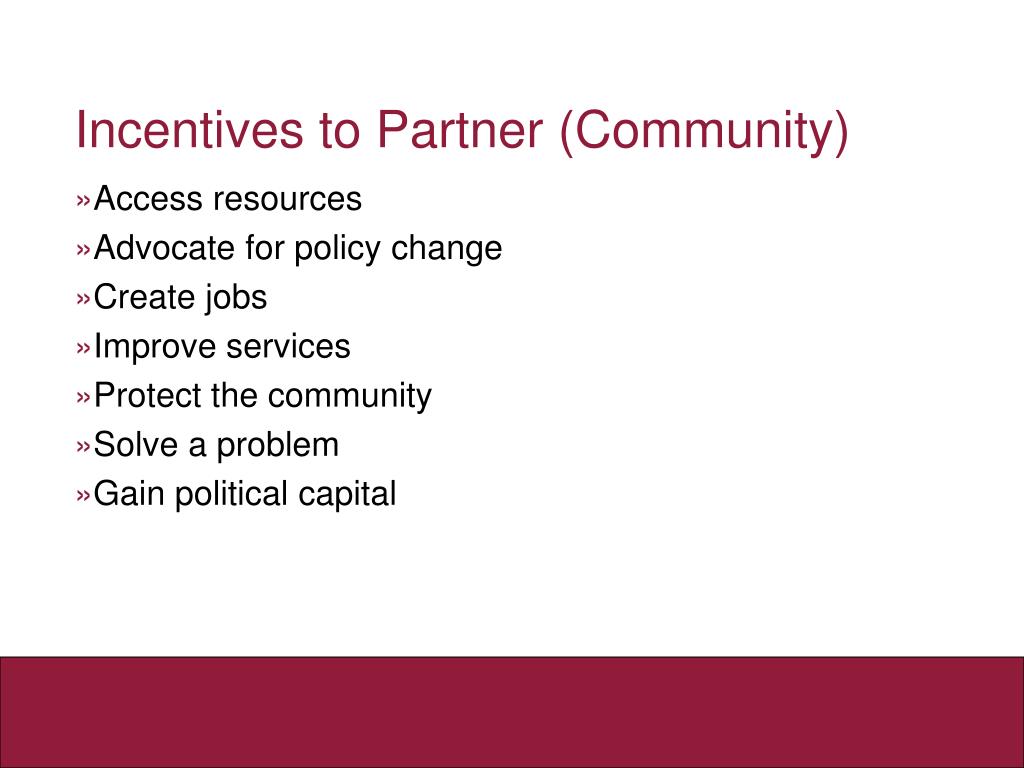 Incentives to Partner (Community)

»Access resources
»Advocate for policy change
»Create jobs
»Improve services
»Protect the community
»Solve a problem
»Gain political capital